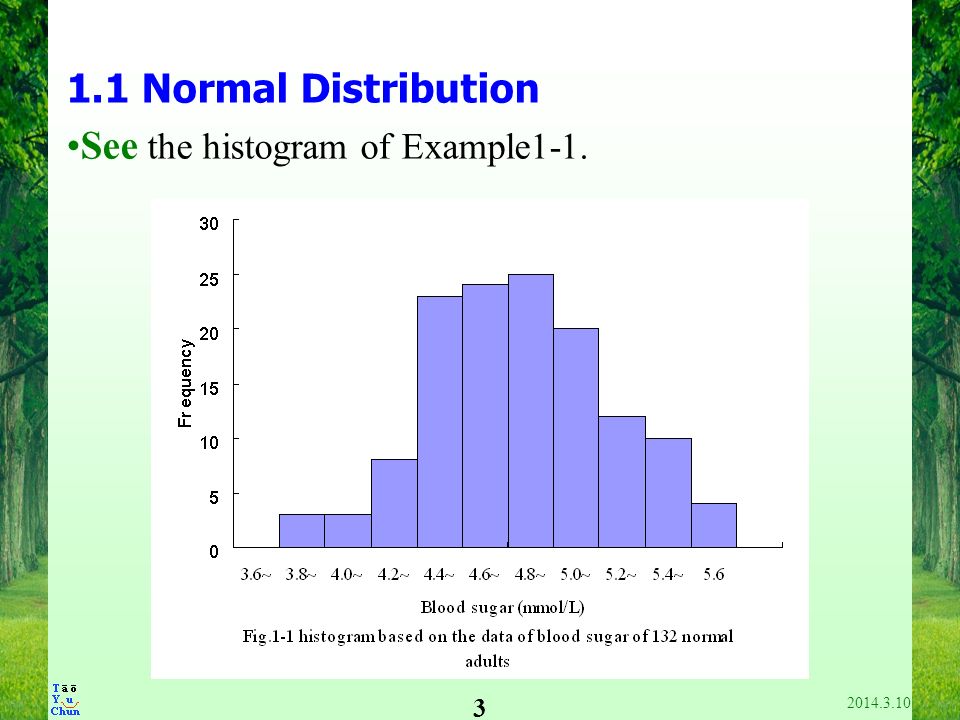 1.1 Normal Distribution

•See the histogram of Example1-1.

30
25
20
15
10
5
0

Fr equency

3.6~ 3.8~ 4.0~ 4.2~ 4.4~ 4.6~ 4.8~ 5.0~ 5.2~ 5.4~ 5.6

Blood sugar (mmol/L)

Fig.1-1 histogram based on the data of blood sugar of 132 normal adults

Tāō
Yu
Chun

3

2014.3.10